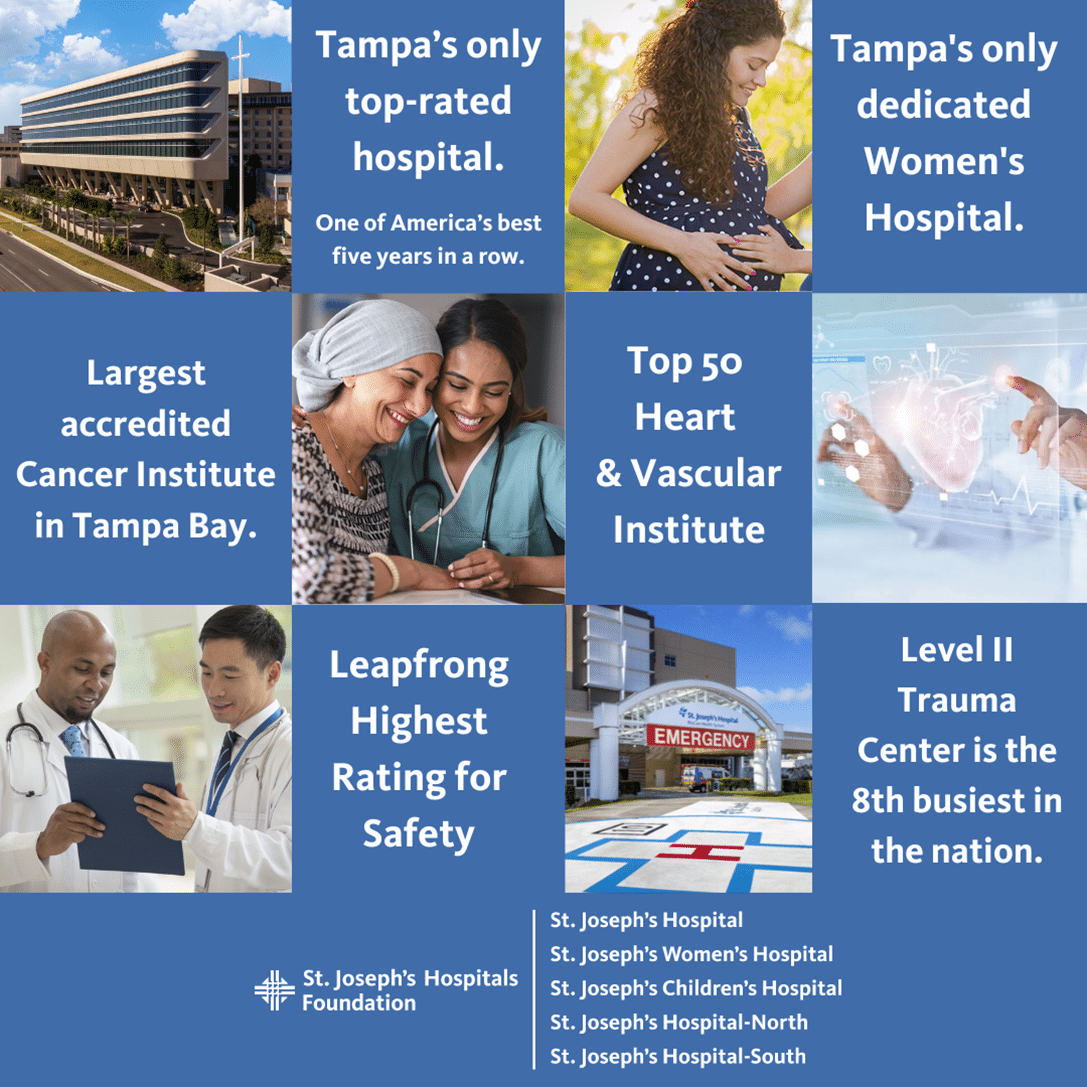 Tampa's only top-rated hospital.

One of America's best five years in a row.

Tampa's only dedicated Women's Hospital.

Largest accredited Cancer Institute in Tampa Bay.

Top 50 Heart & Vascular Institute

Leapfrong Highest Rating for Safety

St. Joseph's Hospital

EMERGENCY

Level II Trauma Center is the 8th busiest in the nation.

St. Joseph's Hospitals Foundation

St. Joseph's Hospital
St. Joseph's Women's Hospital
St. Joseph's Children's Hospital
St. Joseph's Hospital-North
St. Joseph's Hospital-South